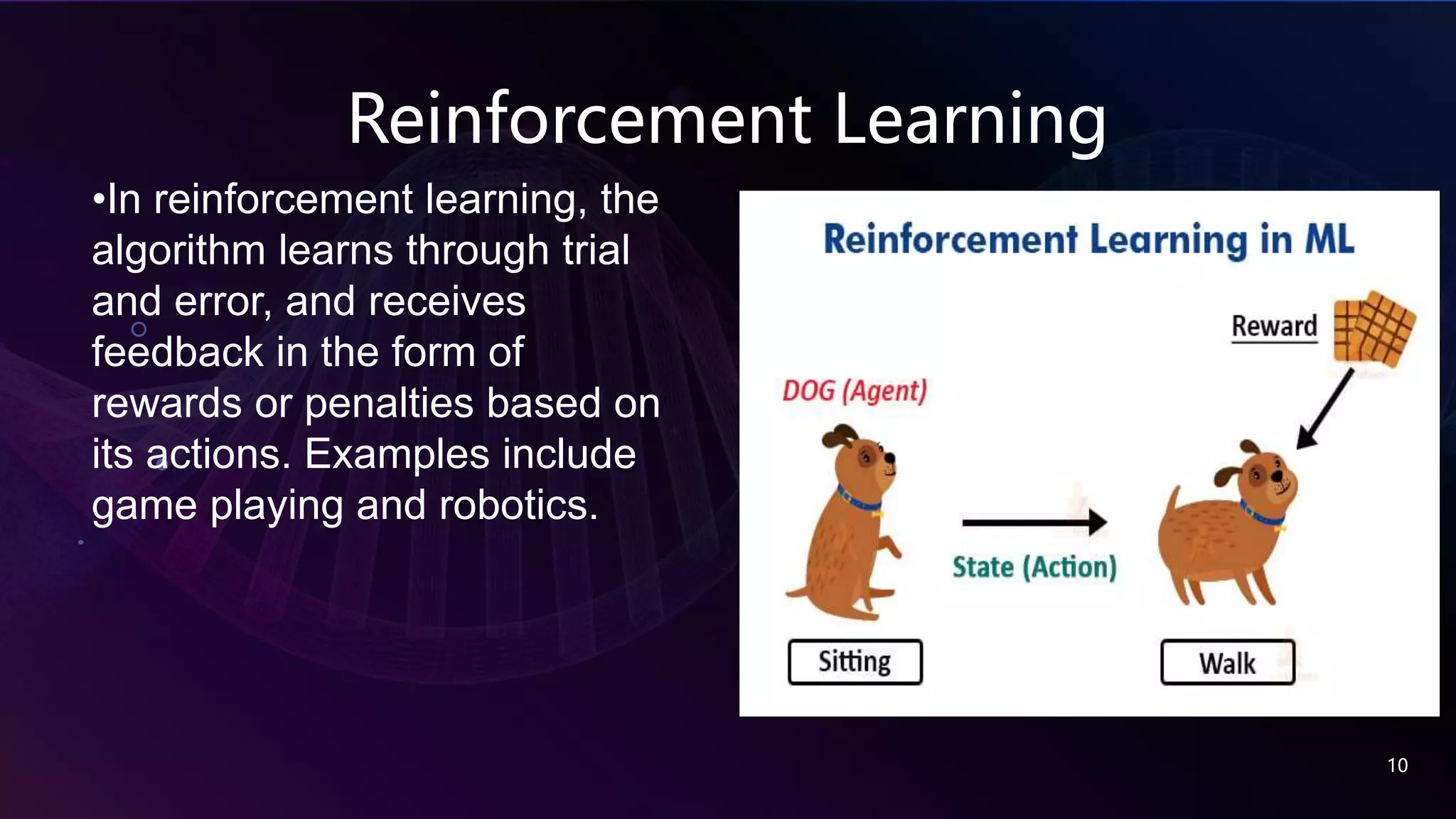 Reinforcement Learning

•In reinforcement learning, the algorithm learns through trial and error, and receives feedback in the form of rewards or penalties based on its actions. Examples include game playing and robotics.

Reinforcement Learning in ML

Reward

DOG (Agent)

State (Action)

Sitting

Walk

10